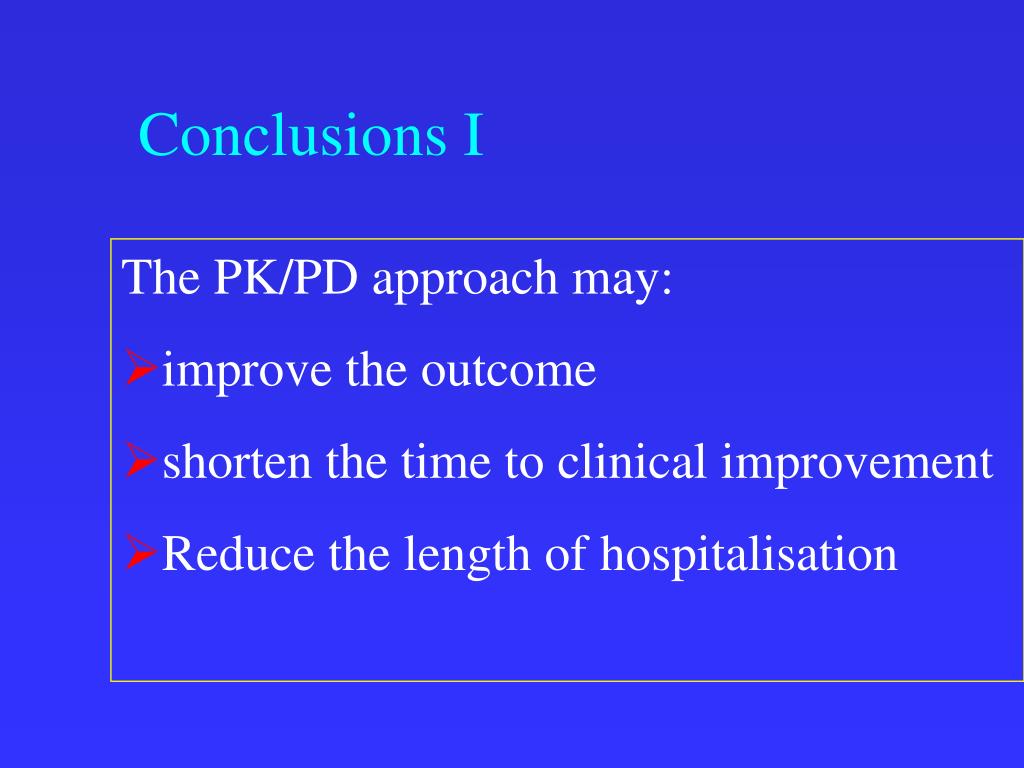 Conclusions I

The PK/PD approach may:

➢improve the outcome

➢shorten the time to clinical improvement

➢Reduce the length of hospitalisation